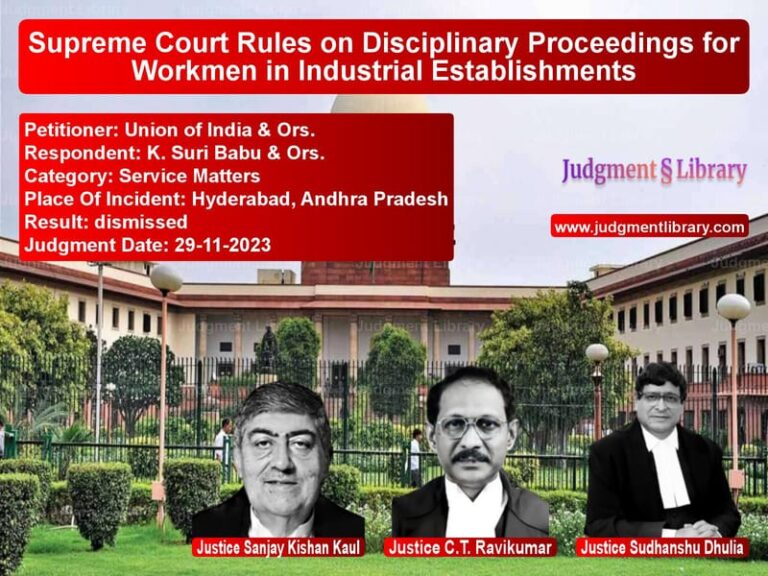 Supreme Court Rules on Disciplinary Proceedings for Workmen in Industrial Establishments

Petitioner: Union of India & Ors.
Respondent: K. Suri Babu & Ors.
Category: Service Matters
Place Of Incident: Hyderabad, Andhra Pradesh
Result: dismissed
Judgment Date: 29-11-2023

Judgment § Library

www.judgmentlibrary.com

Justice Sanjay Kishan Kaul

Justice C.T. Ravikumar

Justice Sudhanshu Dhulia